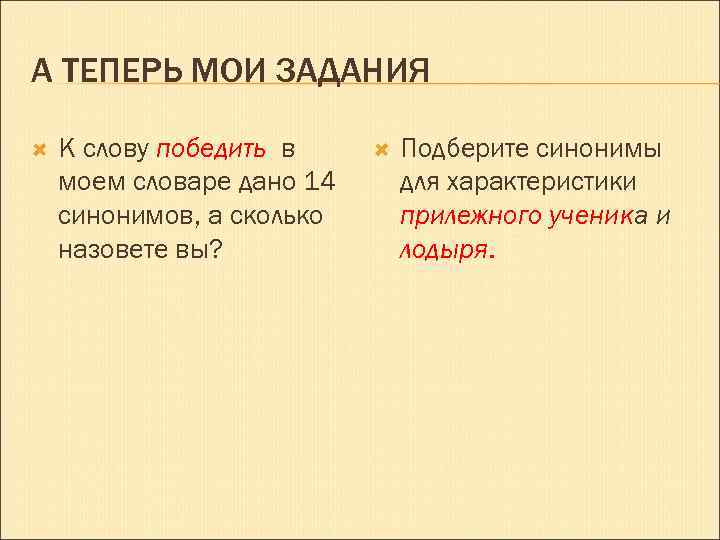 А ТЕПЕРЬ МОИ ЗАДАНИЯ

К слову победить в моем словаре дано 14 синонимов, а сколько назовете вы?

Подберите синонимы для характеристики прилежного ученика и лодыря.